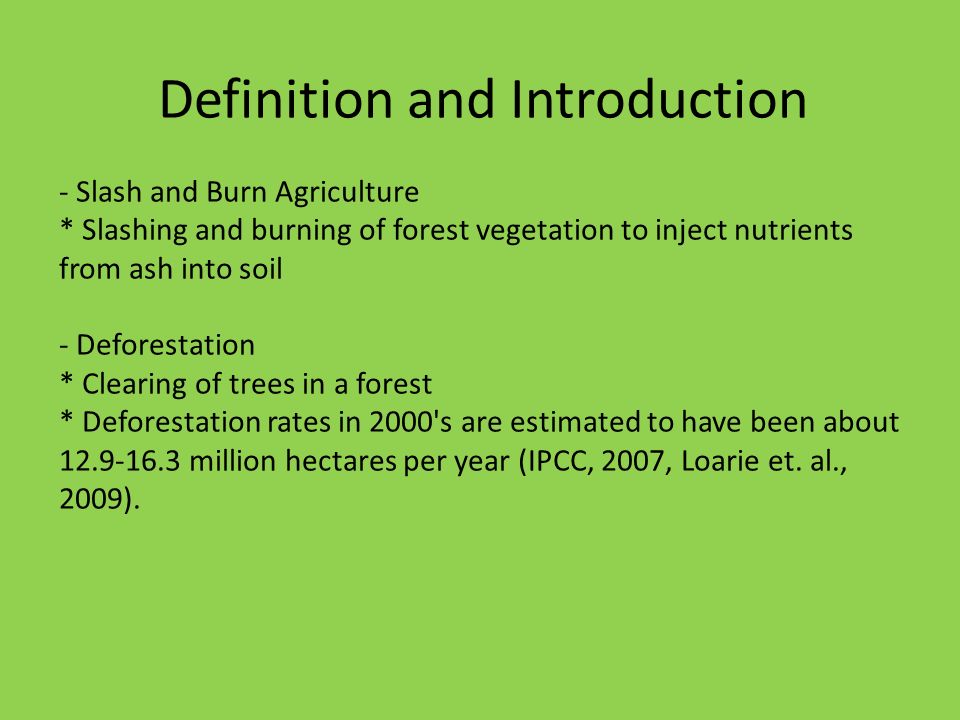 Definition and Introduction

- Slash and Burn Agriculture
* Slashing and burning of forest vegetation to inject nutrients from ash into soil

- Deforestation
* Clearing of trees in a forest
* Deforestation rates in 2000's are estimated to have been about 12.9-16.3 million hectares per year (IPCC, 2007, Loarie et. al., 2009).